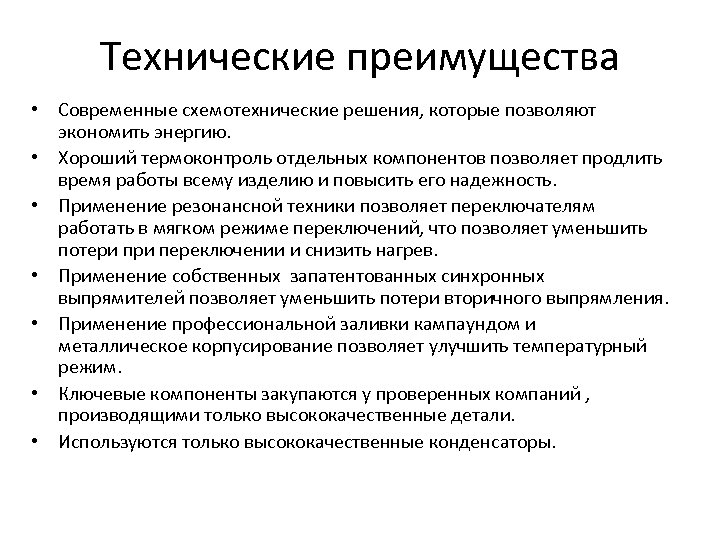 Технические преимущества

• Современные схемотехнические решения, которые позволяют экономить энергию.
• Хороший термоконтроль отдельных компонентов позволяет продлить время работы всему изделию и повысить его надежность.
• Применение резонансной техники позволяет переключателям работать в мягком режиме переключений, что позволяет уменьшить потери при переключении и снизить нагрев.
• Применение собственных запатентованных синхронных выпрямителей позволяет уменьшить потери вторичного выпрямления.
• Применение профессиональной заливки кампаундом и металлическое корпусирование позволяет улучшить температурный режим.
• Ключевые компоненты закупаются у проверенных компаний , производящими только высококачественные детали.
• Используются только высококачественные конденсаторы.